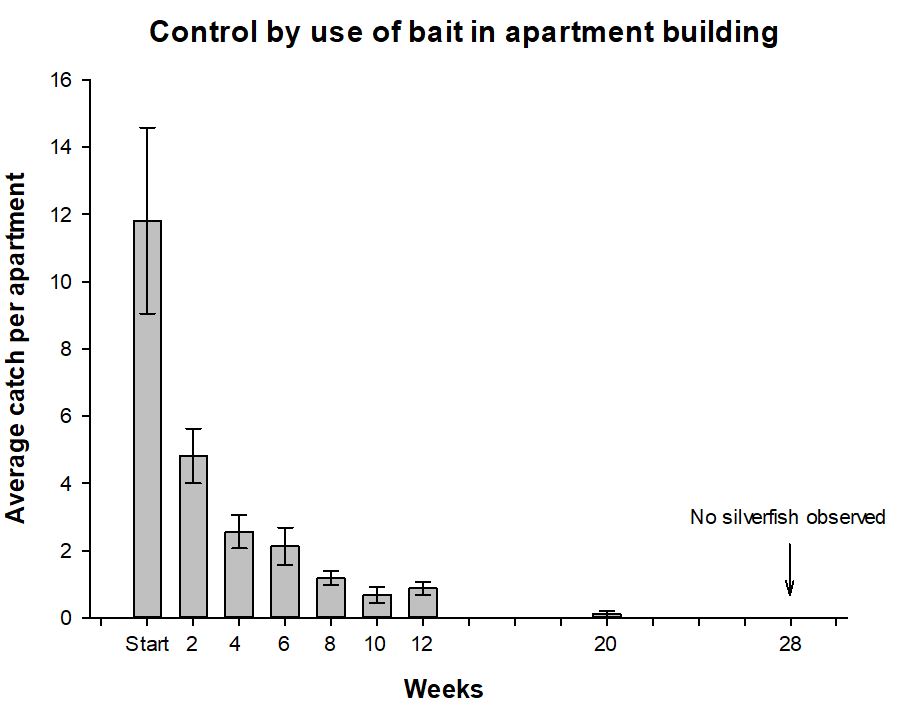 Control by use of bait in apartment building

Average catch per apartment

16
14
12
10
8
6
4
2
0

No silverfish observed

Start 2 4 6 8 10 12 20 28

Weeks